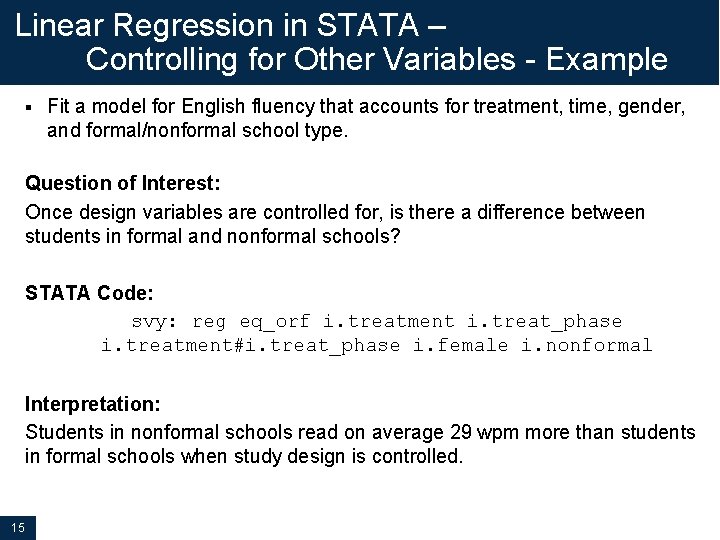 Linear Regression in STATA – Controlling for Other Variables - Example

▪ Fit a model for English fluency that accounts for treatment, time, gender, and formal/nonformal school type.

Question of Interest:

Once design variables are controlled for, is there a difference between students in formal and nonformal schools?

STATA Code:

svy: reg eq_orf i.treatment i.treat_phase i.treatment#i.treat_phase i.female i.nonformal

Interpretation:

Students in nonformal schools read on average 29 wpm more than students in formal schools when study design is controlled.

15